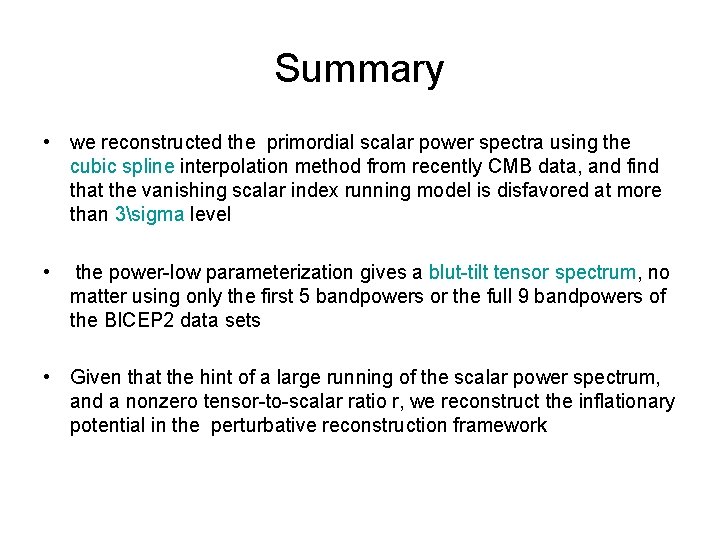 Summary

• we reconstructed the primordial scalar power spectra using the cubic spline interpolation method from recently CMB data, and find that the vanishing scalar index running model is disfavored at more than 3\sigma level

• the power-low parameterization gives a blut-tilt tensor spectrum, no matter using only the first 5 bandpowers or the full 9 bandpowers of the BICEP2 data sets

• Given that the hint of a large running of the scalar power spectrum, and a nonzero tensor-to-scalar ratio r, we reconstruct the inflationary potential in the perturbative reconstruction framework